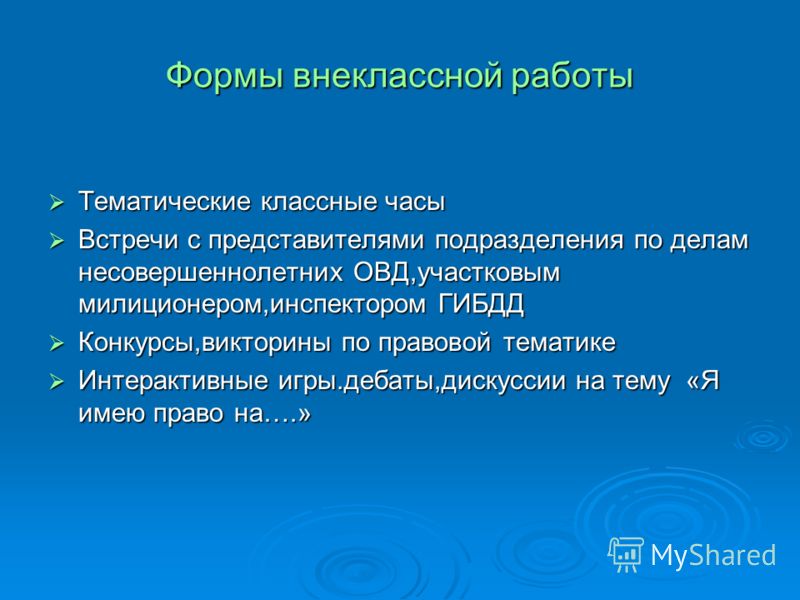 Формы внеклассной работы

➢ Тематические классные часы
➢ Встречи с представителями подразделения по делам несовершеннолетних ОВД,участковым милиционером,инспектором ГИБДД
➢ Конкурсы,викторины по правовой тематике
➢ Интерактивные игры.дебаты,дискуссии на тему «Я имею право на….»

MyShared